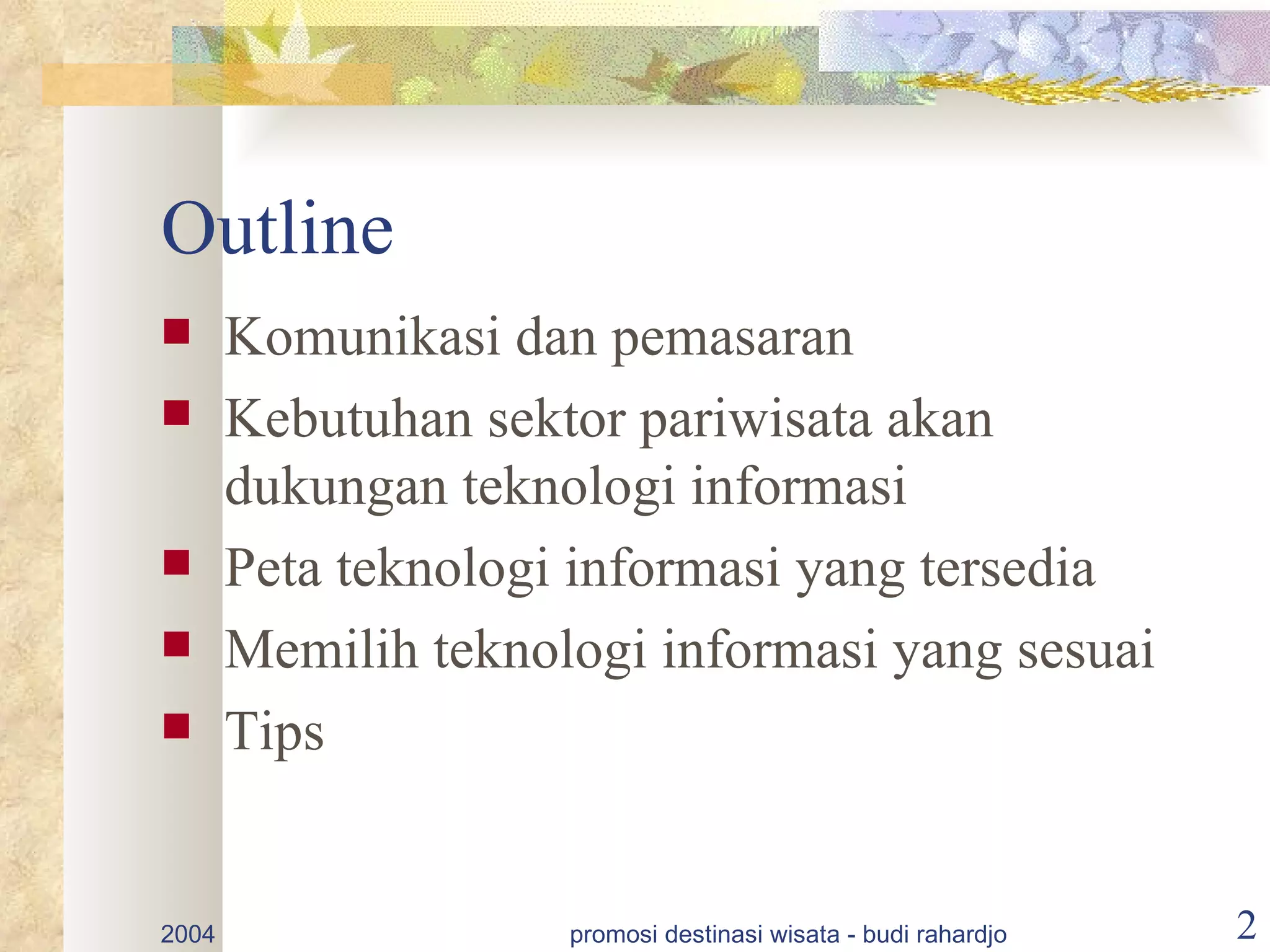 Outline

- Komunikasi dan pemasaran
- Kebutuhan sektor pariwisata akan dukungan teknologi informasi
- Peta teknologi informasi yang tersedia
- Memilih teknologi informasi yang sesuai
- Tips

2004

promosi destinasi wisata - budi rahardjo

2